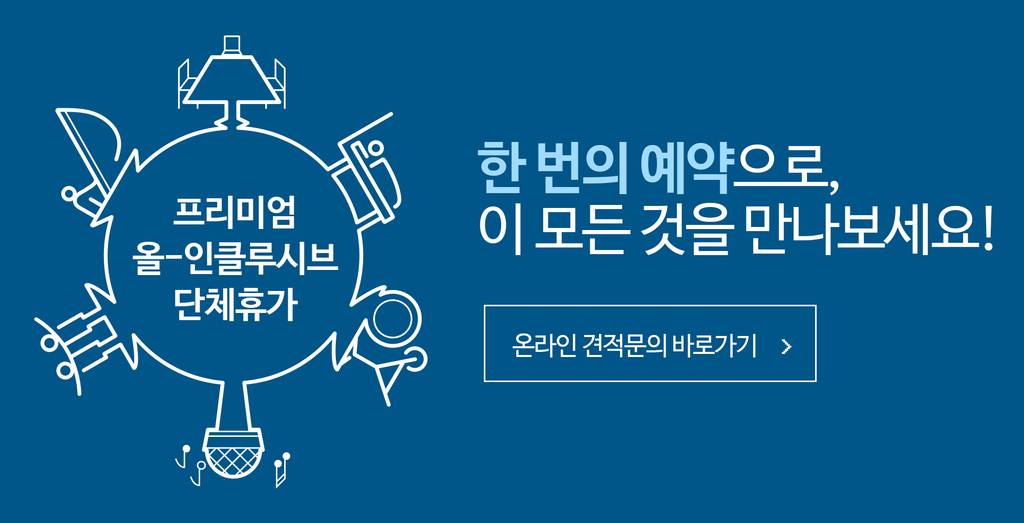 프리미엄
올-인클루시브
단체휴가

한 번의 예약으로,
이 모든 것을 만나보세요!

온라인 견적문의 바로가기 >